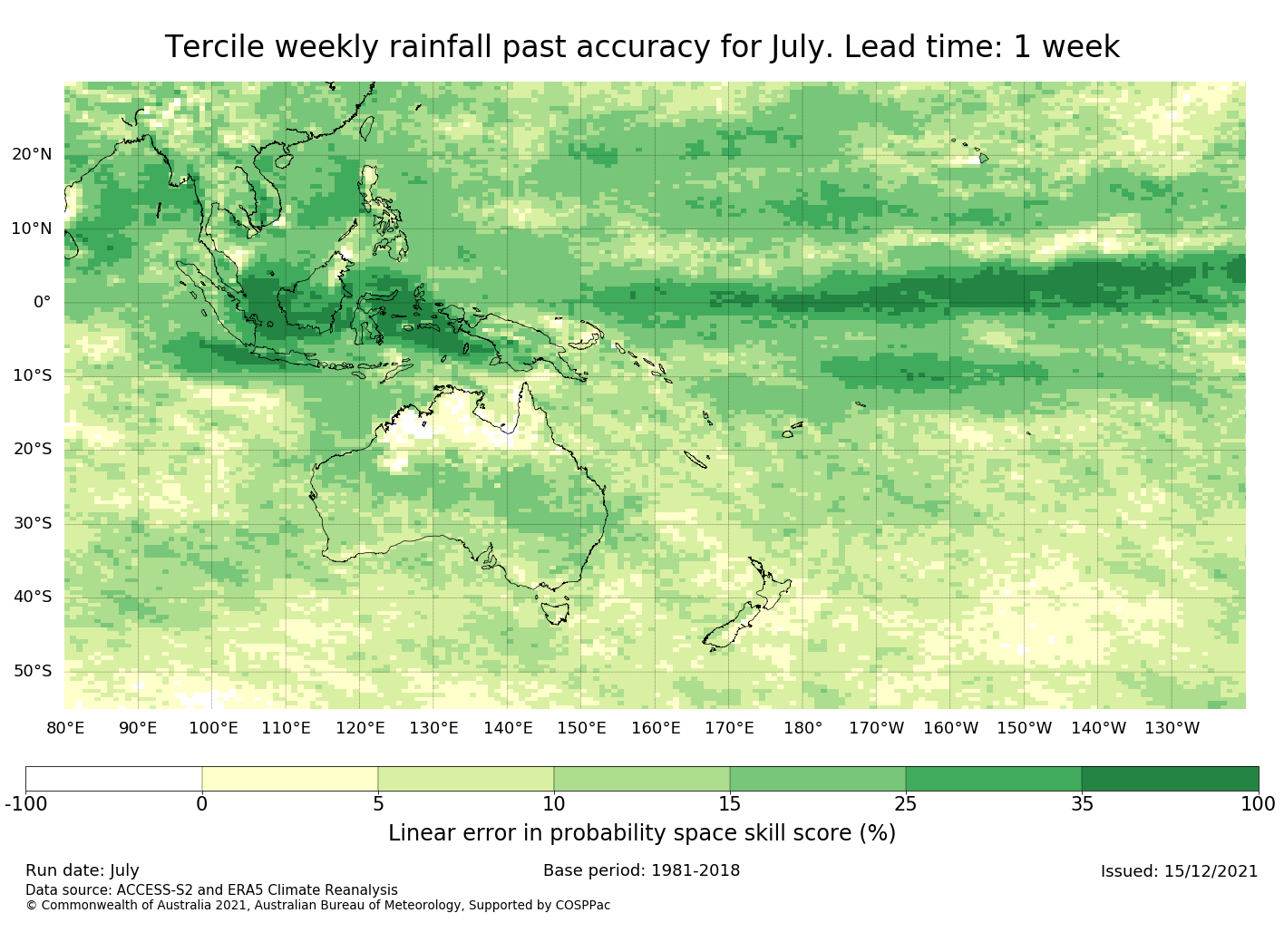 Tercile weekly rainfall past accuracy for July. Lead time: 1 week

20°N
10°N
0°
10°S
20°S
30°S
40°S
50°S

80°E 90°E 100°E 110°E 120°E 130°E 140°E 150°E 160°E 170°E 180° 170°W 160°W 150°W 140°W 130°W

-100 0 5 10 15 25 35 100

Linear error in probability space skill score (%)

Run date: July
Base period: 1981-2018
Issued: 15/12/2021
Data source: ACCESS-S2 and ERA5 Climate Reanalysis
© Commonwealth of Australia 2021, Australian Bureau of Meteorology, Supported by COSPPac